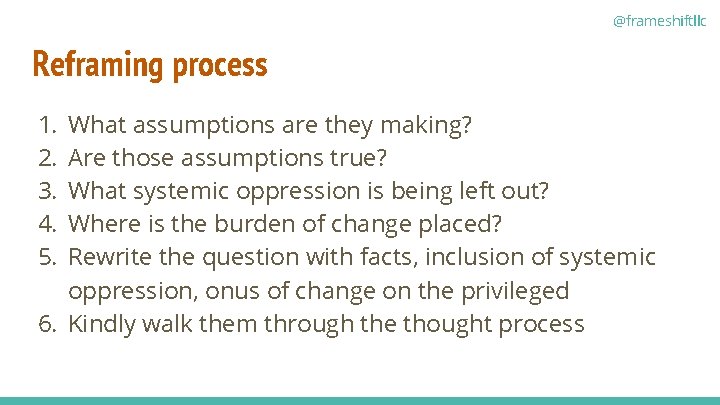 @frameshiftllc

Reframing process

1. What assumptions are they making?
2. Are those assumptions true?
3. What systemic oppression is being left out?
4. Where is the burden of change placed?
5. Rewrite the question with facts, inclusion of systemic oppression, onus of change on the privileged
6. Kindly walk them through the thought process